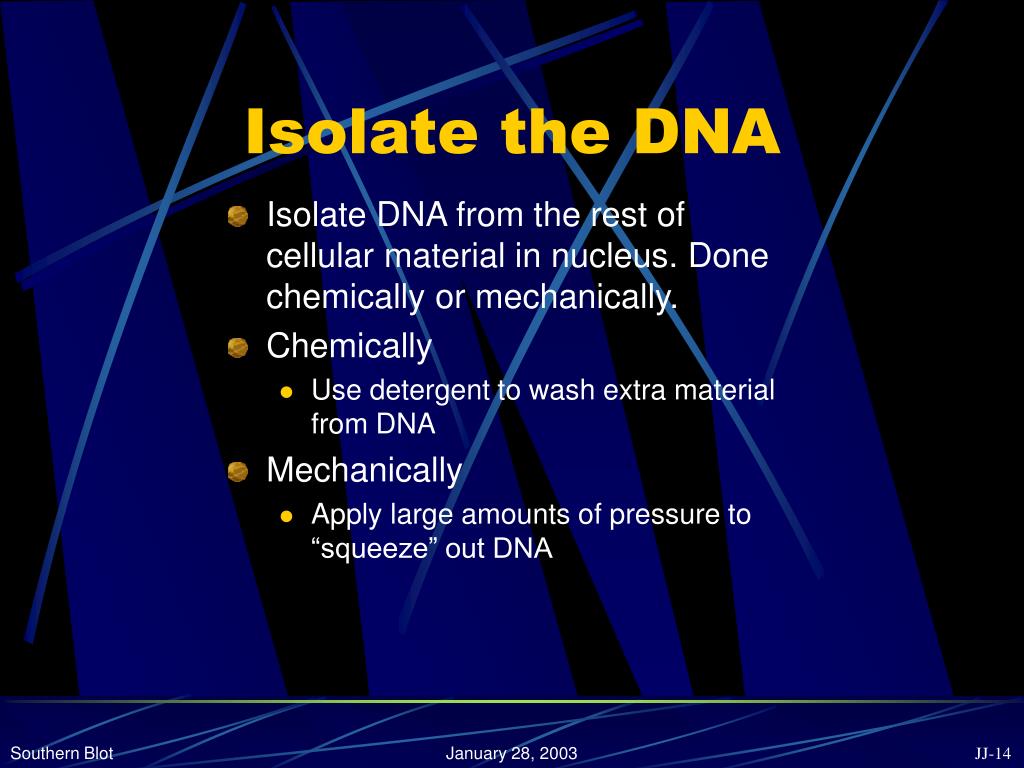 Isolate the DNA

Isolate DNA from the rest of cellular material in nucleus. Done chemically or mechanically.

Chemically

Use detergent to wash extra material from DNA

Mechanically

Apply large amounts of pressure to “squeeze” out DNA

Southern Blot

January 28, 2003

JJ-14